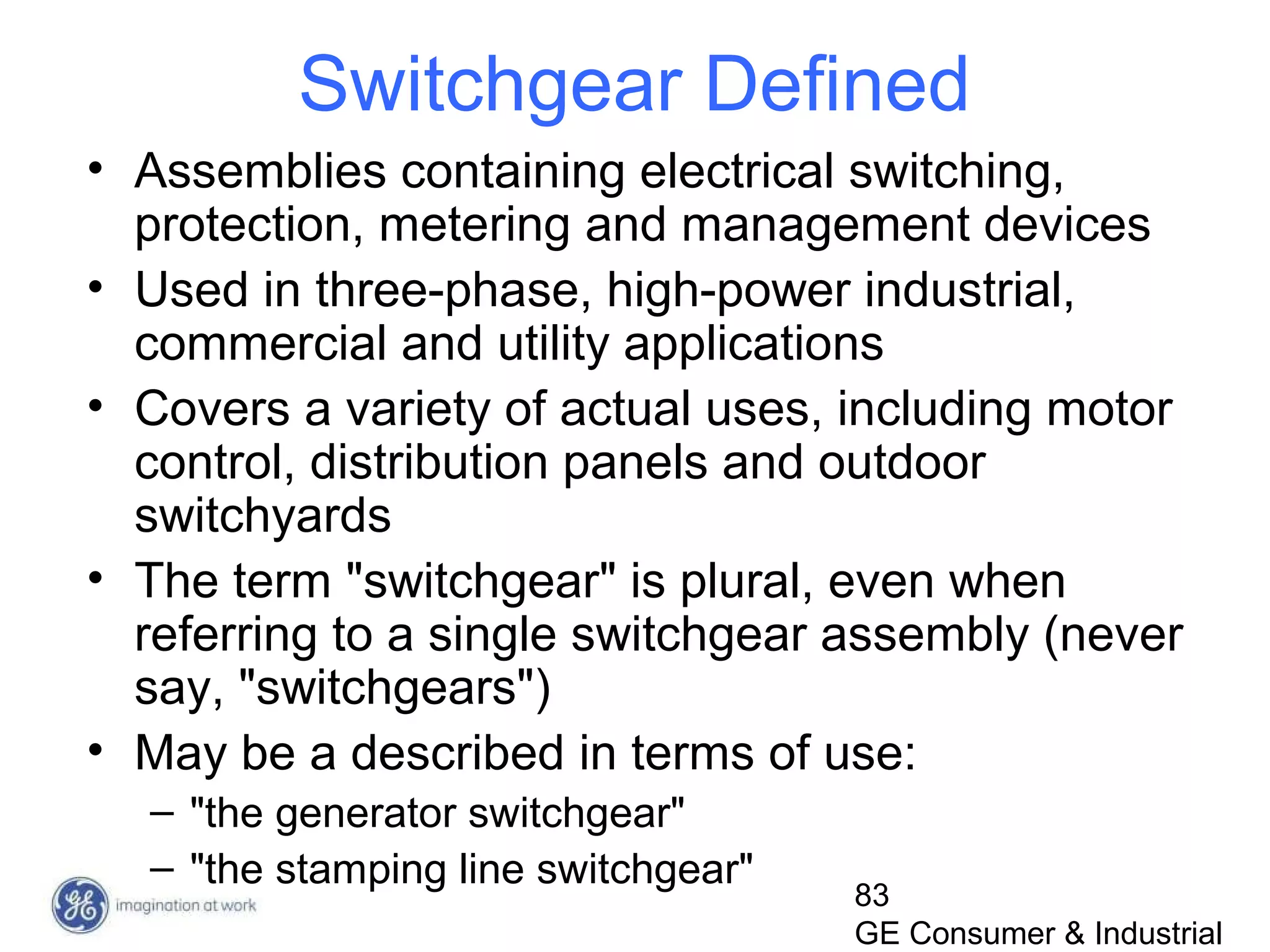 Switchgear Defined

• Assemblies containing electrical switching, protection, metering and management devices
• Used in three-phase, high-power industrial, commercial and utility applications
• Covers a variety of actual uses, including motor control, distribution panels and outdoor switchyards
• The term "switchgear" is plural, even when referring to a single switchgear assembly (never say, "switchgears")
• May be a described in terms of use:
– "the generator switchgear"
– "the stamping line switchgear"

GE imagination at work

83
GE Consumer & Industrial